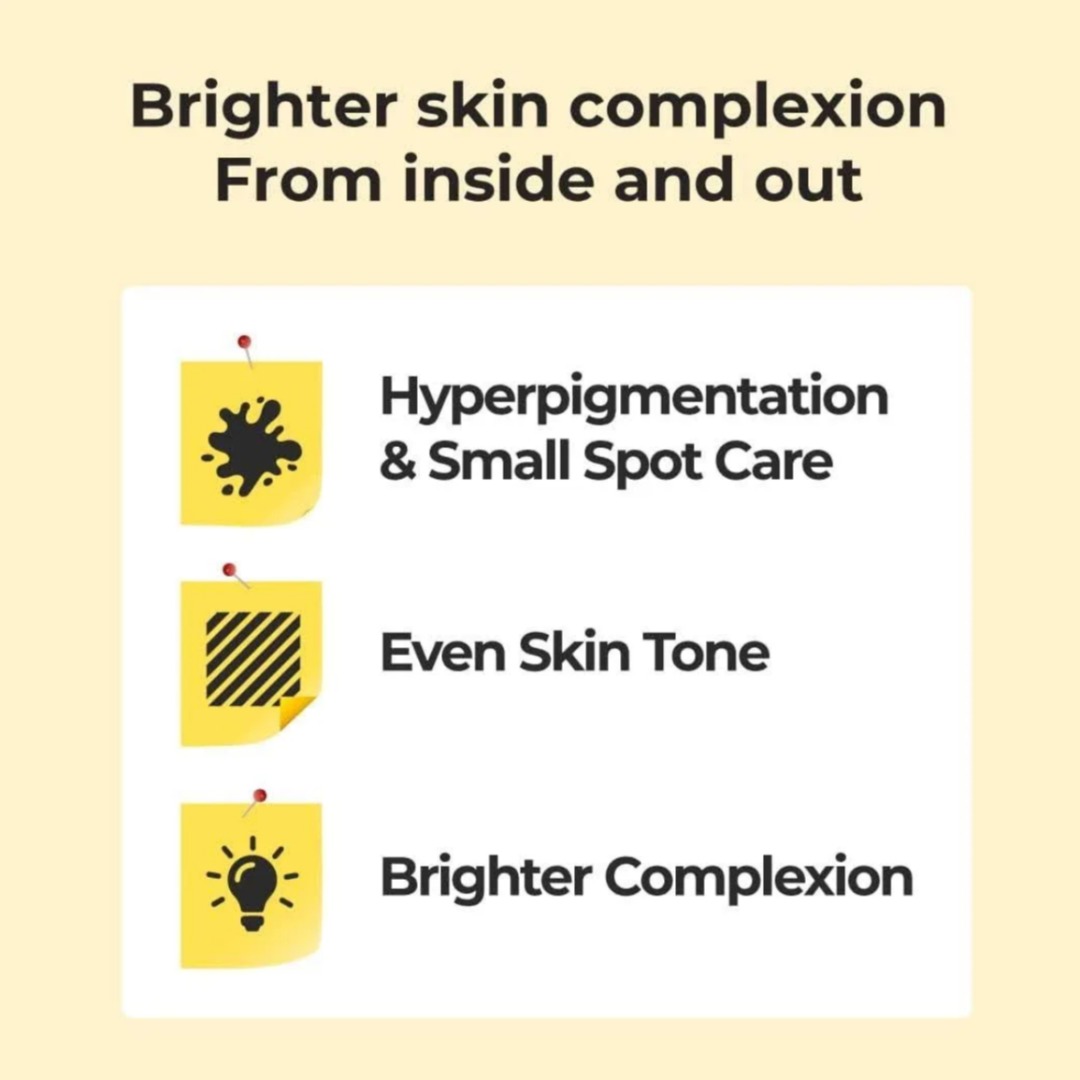 Brighter skin complexion
From inside and out

Hyperpigmentation & Small Spot Care

Even Skin Tone

Brighter Complexion